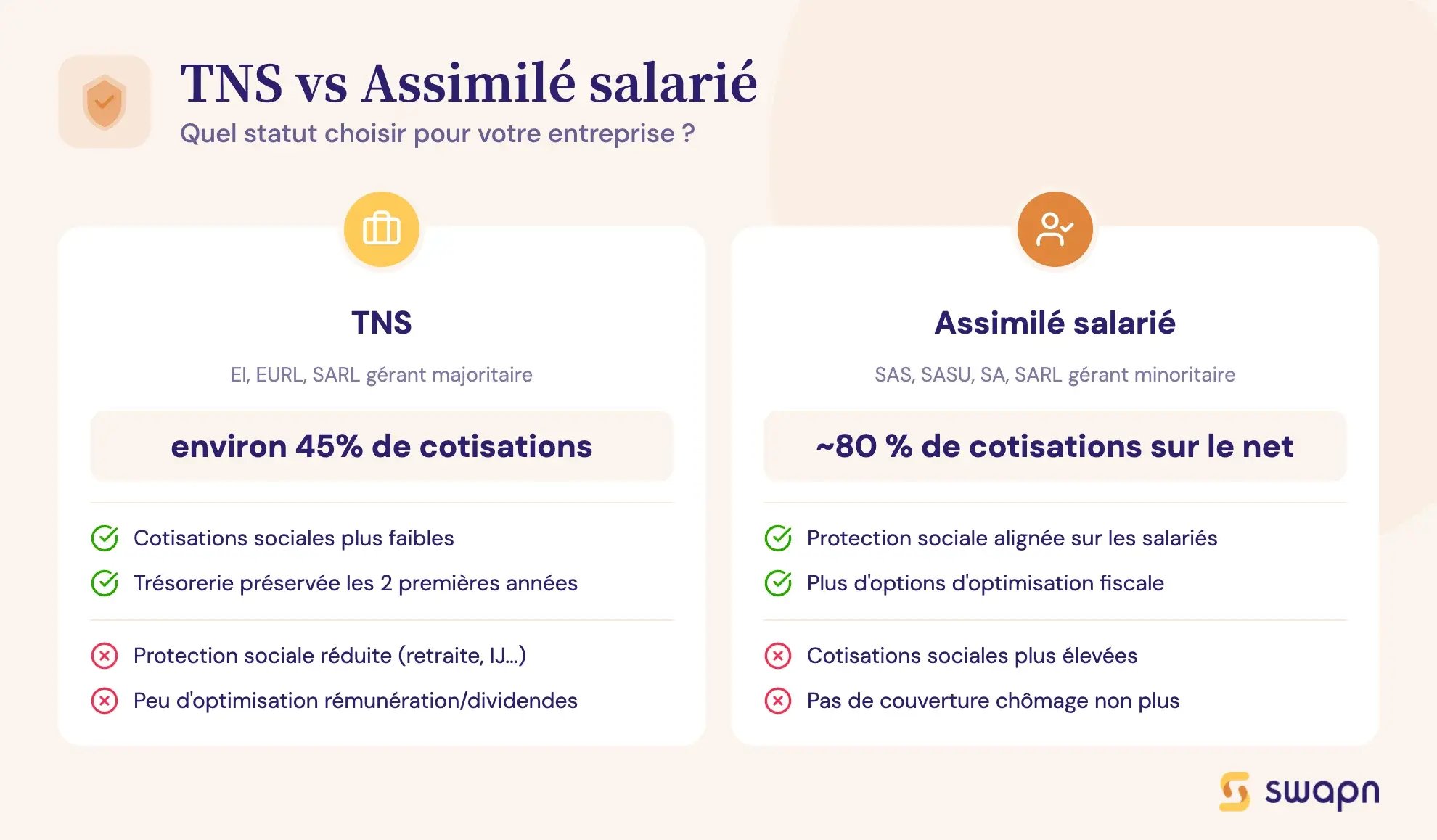 TNS vs Assimilé salarié
Quel statut choisir pour votre entreprise ?

TNS

EI, EURL, SARL gérant majoritaire

environ 45% de cotisations

Cotisations sociales plus faibles
Trésorerie préservée les 2 premières années

Protection sociale réduite (retraite, IJ...)
Peu d'optimisation rémunération/dividendes

Assimilé salarié

SAS, SASU, SA, SARL gérant minoritaire

~80 % de cotisations sur le net

Protection sociale alignée sur les salariés
Plus d'options d'optimisation fiscale

Cotisations sociales plus élevées
Pas de couverture chômage non plus

swapn